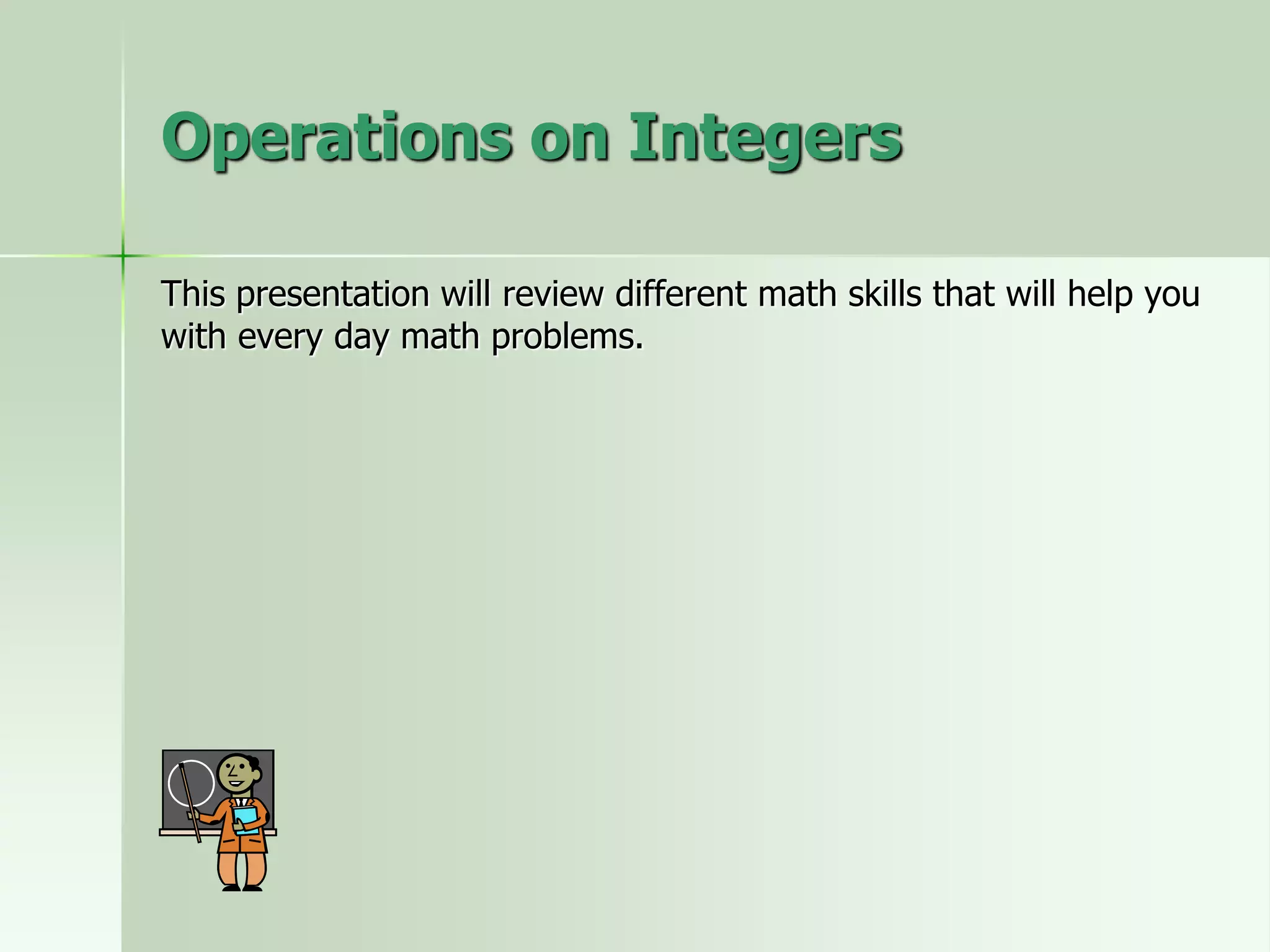 Operations on Integers

This presentation will review different math skills that will help you with every day math problems.